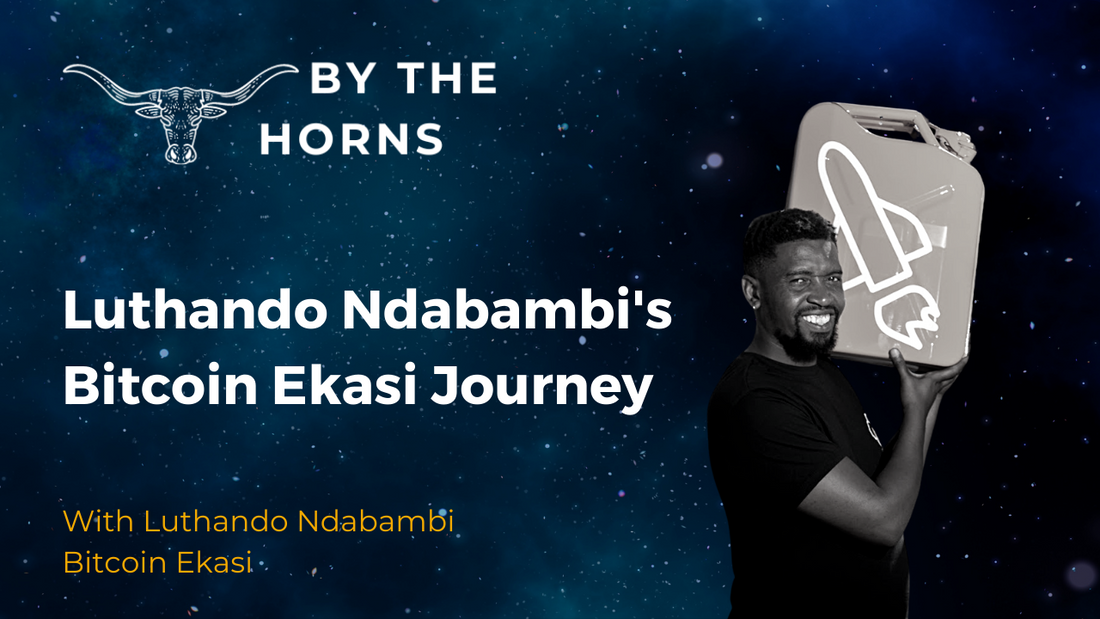 BY THE HORNS

Luthando Ndabambi's Bitcoin Ekasi Journey

With Luthando Ndabambi
Bitcoin Ekasi